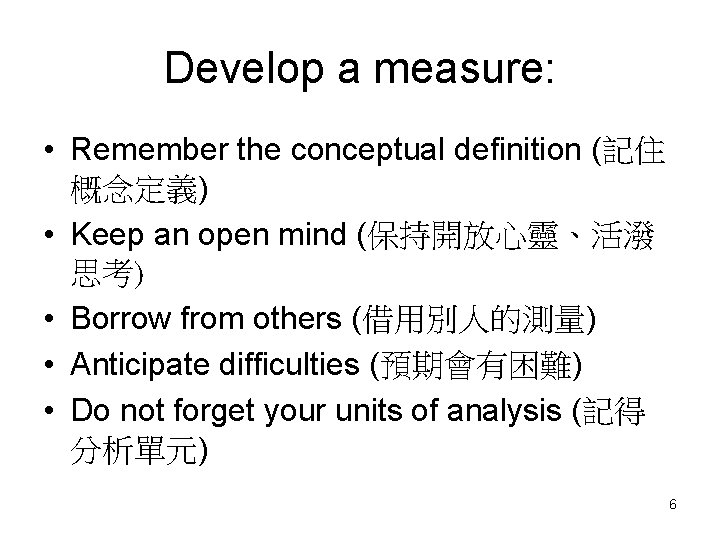 Develop a measure:

• Remember the conceptual definition (記住概念定義)
• Keep an open mind (保持開放心靈、活潑思考)
• Borrow from others (借用別人的測量)
• Anticipate difficulties (預期會有困難)
• Do not forget your units of analysis (記得分析單元)

6